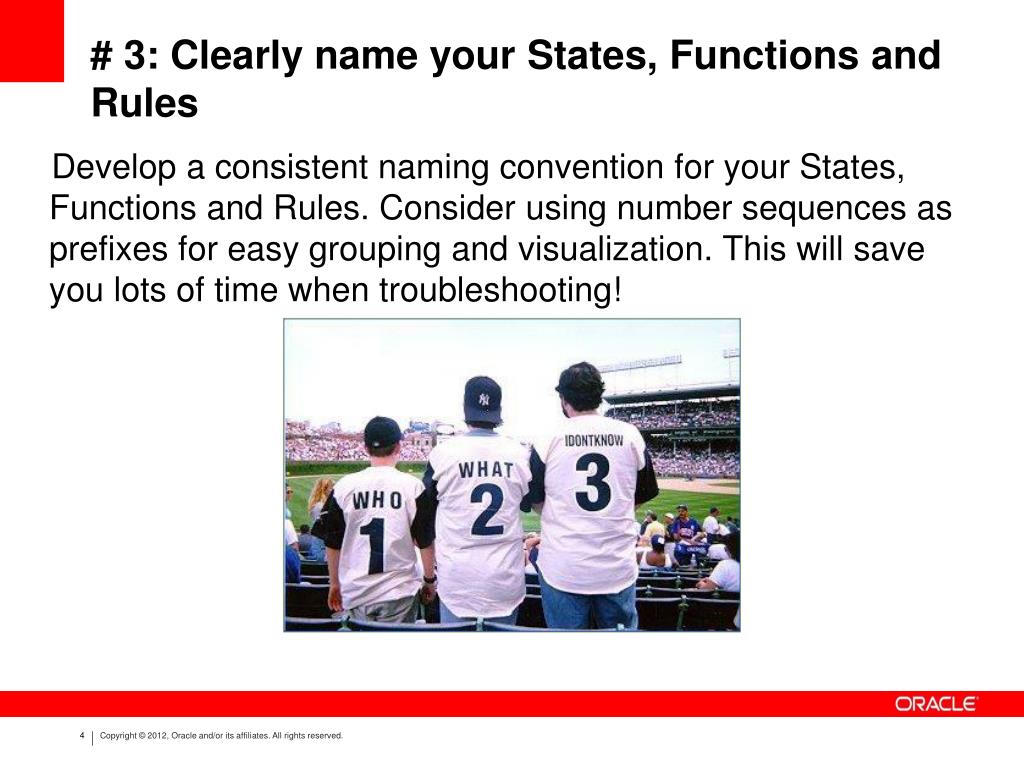 # 3: Clearly name your States, Functions and Rules

Develop a consistent naming convention for your States, Functions and Rules. Consider using number sequences as prefixes for easy grouping and visualization. This will save you lots of time when troubleshooting!

WHO
1

WHAT
2

IDONTKNOW
3

ORACLE

4 Copyright © 2012, Oracle and/or its affiliates. All rights reserved.